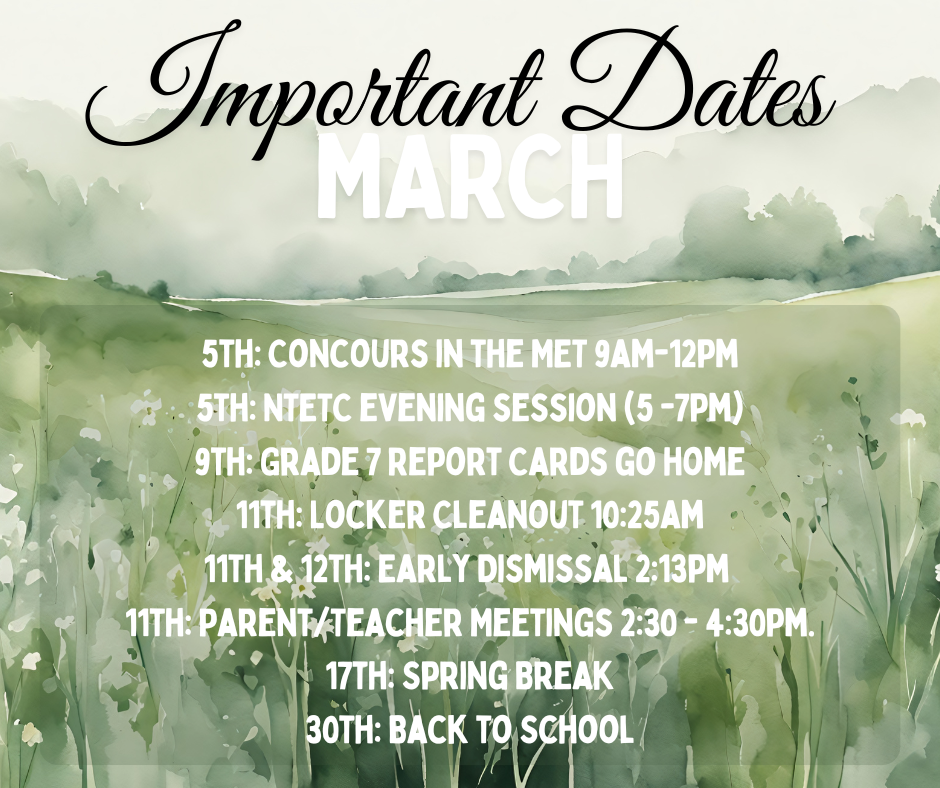 Important Dates
MARCH

5TH: CONCOURS IN THE MET 9AM-12PM
5TH: NTETC EVENING SESSION (5 -7PM)
9TH: GRADE 7 REPORT CARDS GO HOME
11TH: LOCKER CLEANOUT 10:25AM
11TH & 12TH: EARLY DISMISSAL 2:13PM
11TH: PARENT/TEACHER MEETINGS 2:30 - 4:30PM.
17TH: SPRING BREAK
30TH: BACK TO SCHOOL